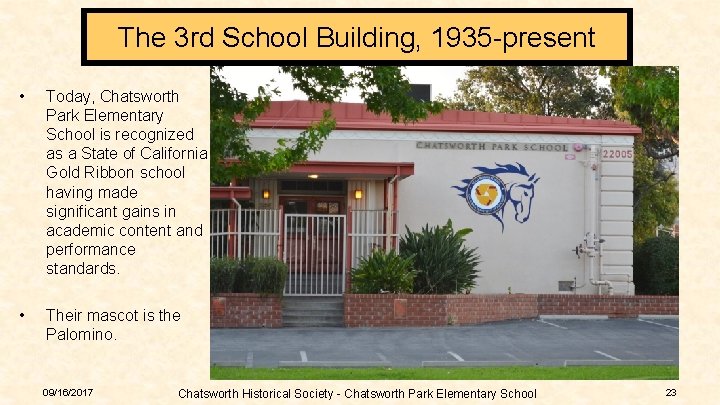 The 3rd School Building, 1935-present

• Today, Chatsworth Park Elementary School is recognized as a State of California Gold Ribbon school having made significant gains in academic content and performance standards.

• Their mascot is the Palomino.

CHATSWORTH PARK SCHOOL

22005

09/16/2017

Chatsworth Historical Society - Chatsworth Park Elementary School

23